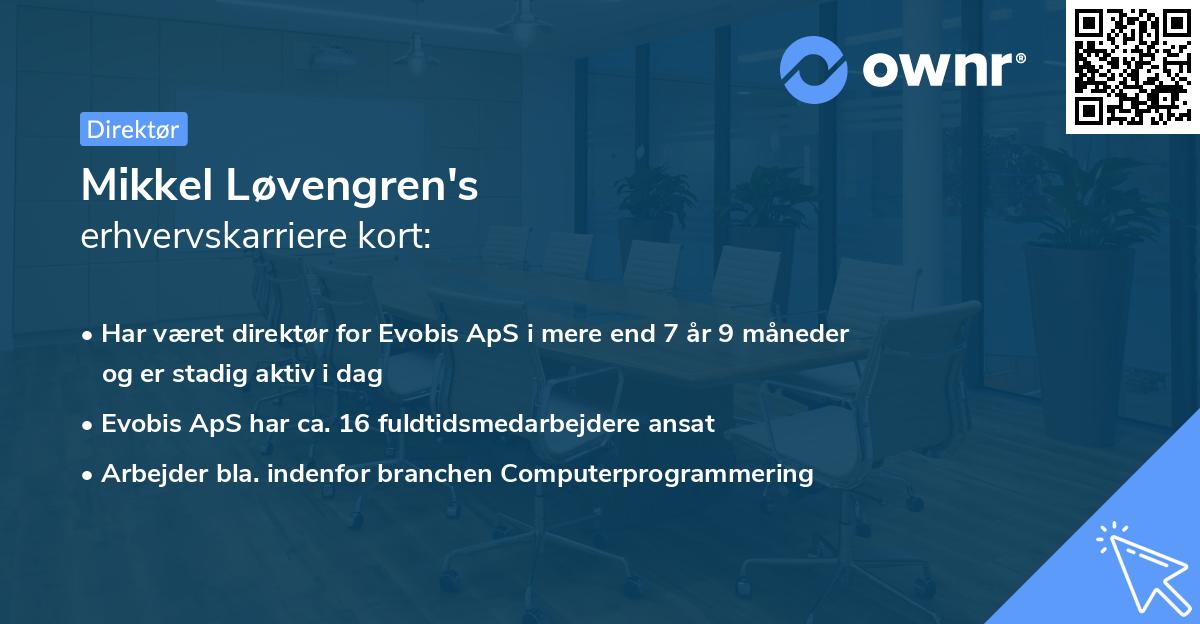 ownr®

Direktør

Mikkel Løvengren's
erhvervskarriere kort:

• Har været direktør for Evobis ApS i mere end 7 år 9 måneder og er stadig aktiv i dag
• Evobis ApS har ca. 16 fuldtidsmedarbejdere ansat
• Arbejder bla. indenfor branchen Computerprogrammering